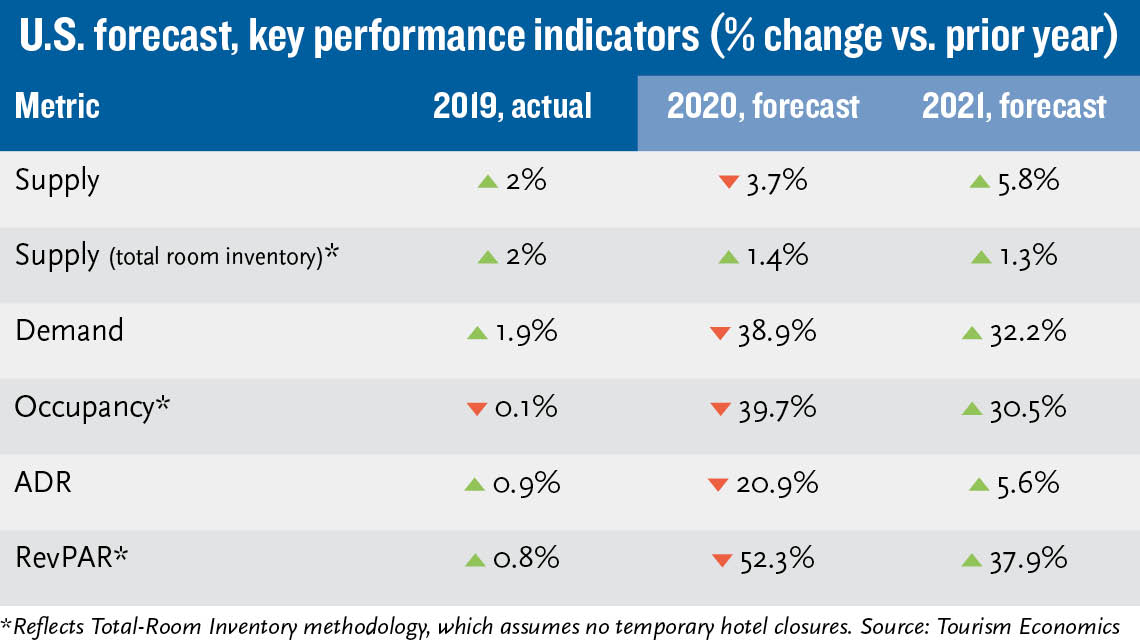 U.S. forecast, key performance indicators (% change vs. prior year)

| Metric | 2019, actual | 2020, forecast | 2021, forecast |
|---|---|---|---|
| Supply | ▲ 2% | ▼ 3.7% | ▲ 5.8% |
| Supply (total room inventory)* | ▲ 2% | ▲ 1.4% | ▲ 1.3% |
| Demand | ▲ 1.9% | ▼ 38.9% | ▲ 32.2% |
| Occupancy* | ▼ 0.1% | ▼ 39.7% | ▲ 30.5% |
| ADR | ▲ 0.9% | ▼ 20.9% | ▲ 5.6% |
| RevPAR* | ▲ 0.8% | ▼ 52.3% | ▲ 37.9% |

*Reflects Total-Room Inventory methodology, which assumes no temporary hotel closures. Source: Tourism Economics